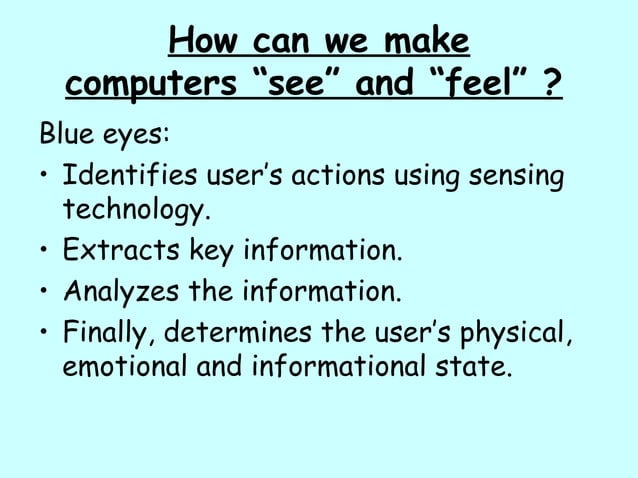 How can we make computers “see” and “feel” ?

Blue eyes:

• Identifies user’s actions using sensing technology.

• Extracts key information.

• Analyzes the information.

• Finally, determines the user’s physical, emotional and informational state.